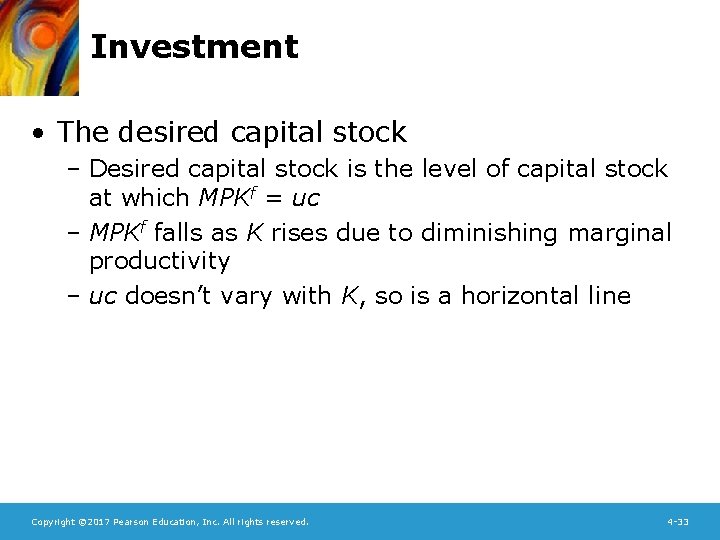 Investment

• The desired capital stock
– Desired capital stock is the level of capital stock at which $MPK^f = uc$
– $MPK^f$ falls as $K$ rises due to diminishing marginal productivity
– $uc$ doesn't vary with $K$, so is a horizontal line

Copyright ©2017 Pearson Education, Inc. All rights reserved.

4-33